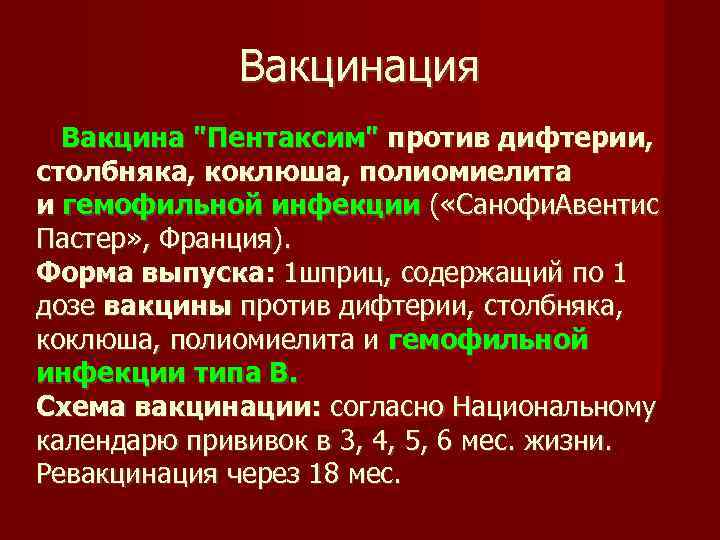 Вакцинация

Вакцина "Пентаксим" против дифтерии, столбняка, коклюша, полиомиелита и гемофильной инфекции («СанофиАвентис Пастер», Франция).
Форма выпуска: 1шприц, содержащий по 1 дозе вакцины против дифтерии, столбняка, коклюша, полиомиелита и гемофильной инфекции типа В.
Схема вакцинации: согласно Национальному календарю прививок в 3, 4, 5, 6 мес. жизни. Ревакцинация через 18 мес.